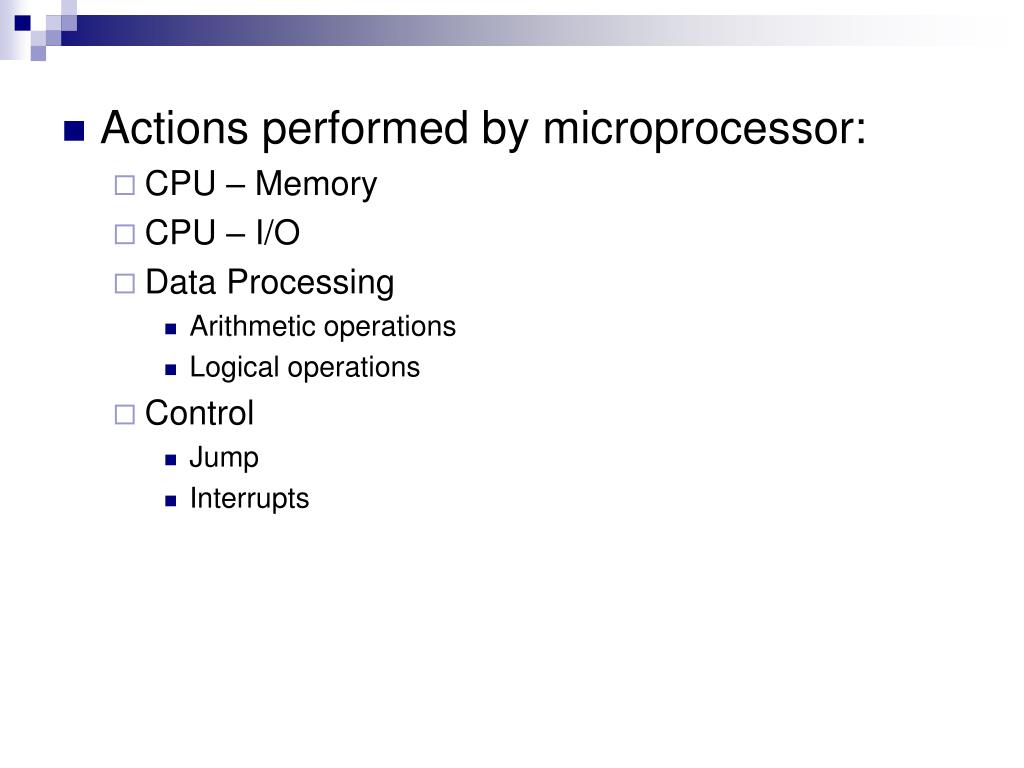 Actions performed by microprocessor:

CPU – Memory

CPU – I/O

Data Processing

Arithmetic operations

Logical operations

Control

Jump

Interrupts